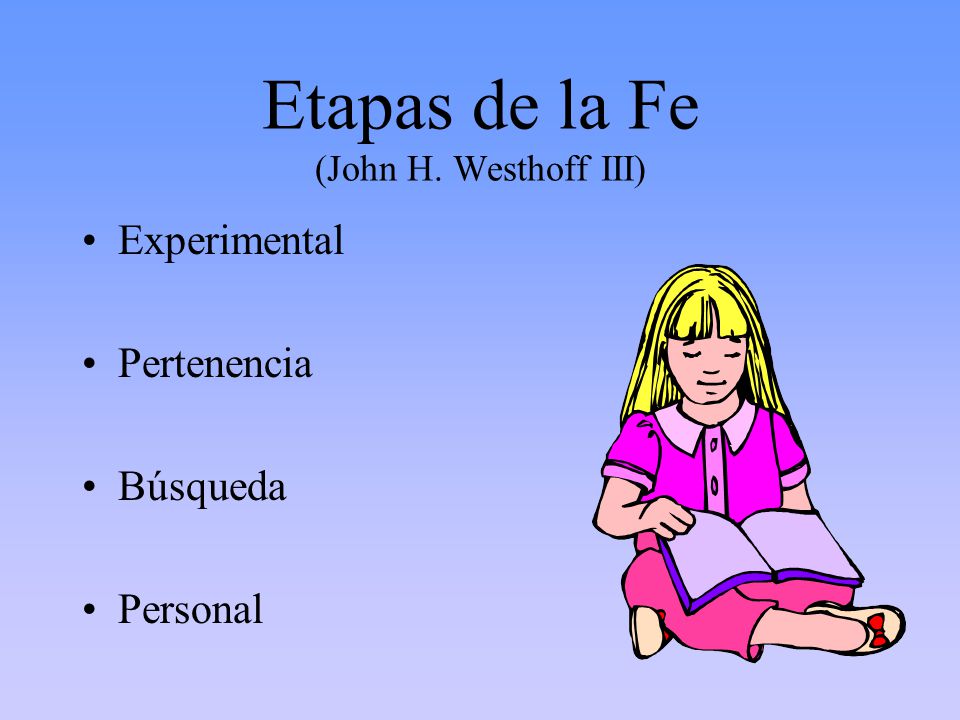 Etapas de la Fe
(John H. Westhoff III)

• Experimental

• Pertenencia

• Búsqueda

• Personal